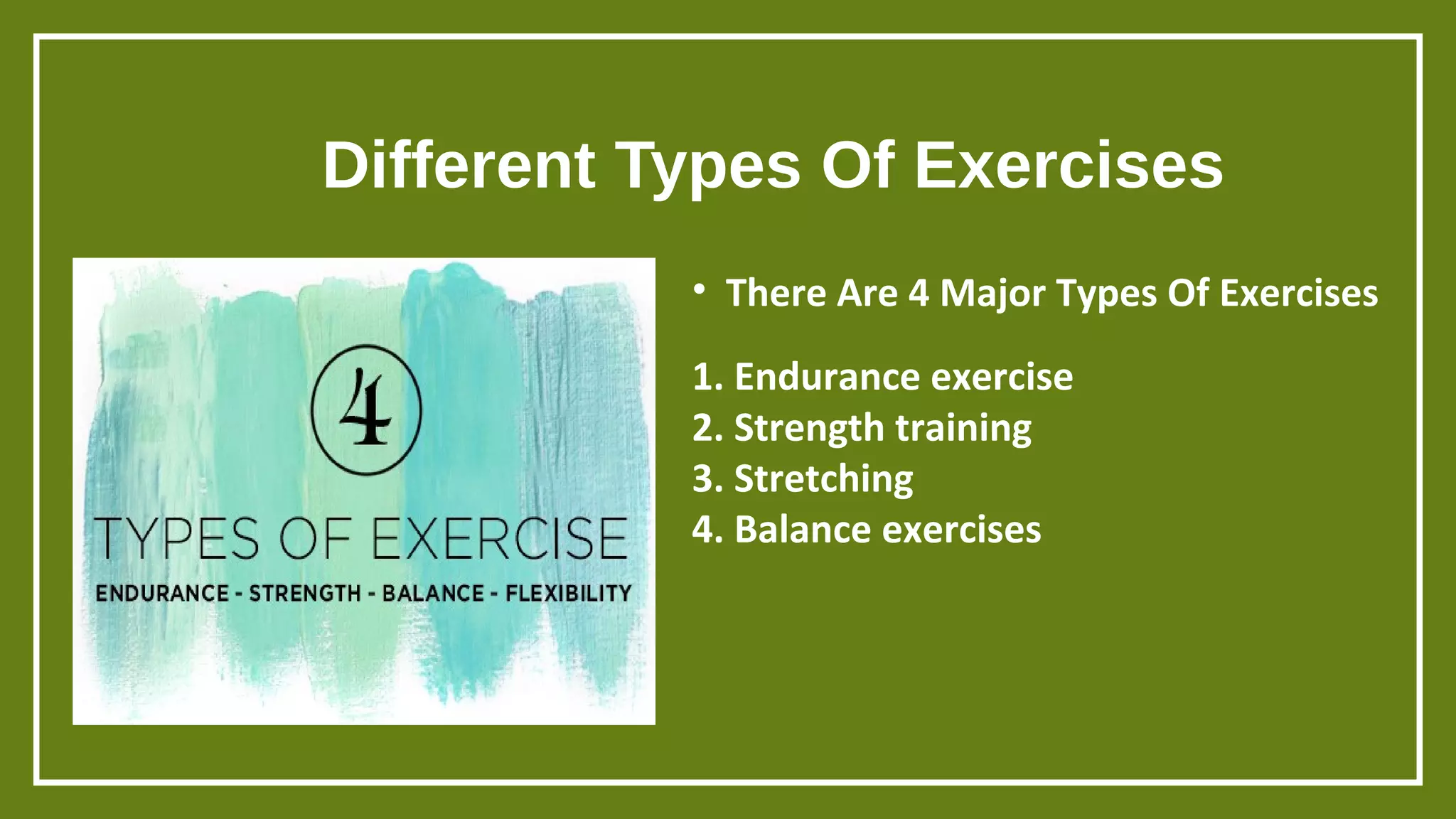 Different Types Of Exercises

4

TYPES OF EXERCISE

ENDURANCE - STRENGTH - BALANCE - FLEXIBILITY

• There Are 4 Major Types Of Exercises

1. Endurance exercise
2. Strength training
3. Stretching
4. Balance exercises